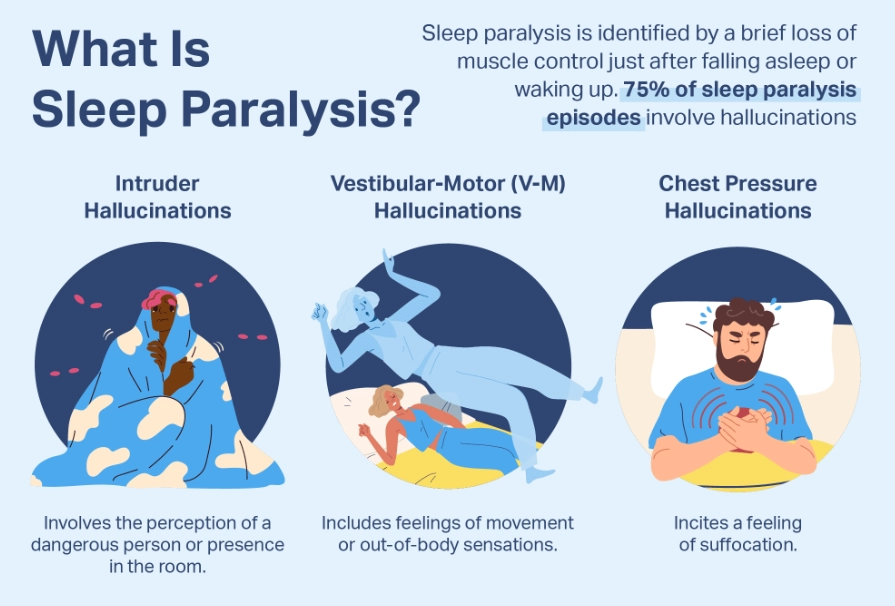 What Is Sleep Paralysis?

Sleep paralysis is identified by a brief loss of muscle control just after falling asleep or waking up. 75% of sleep paralysis episodes involve hallucinations

Intruder Hallucinations

Involves the perception of a dangerous person or presence in the room.

Vestibular-Motor (V-M) Hallucinations

Includes feelings of movement or out-of-body sensations.

Chest Pressure Hallucinations

Incites a feeling of suffocation.